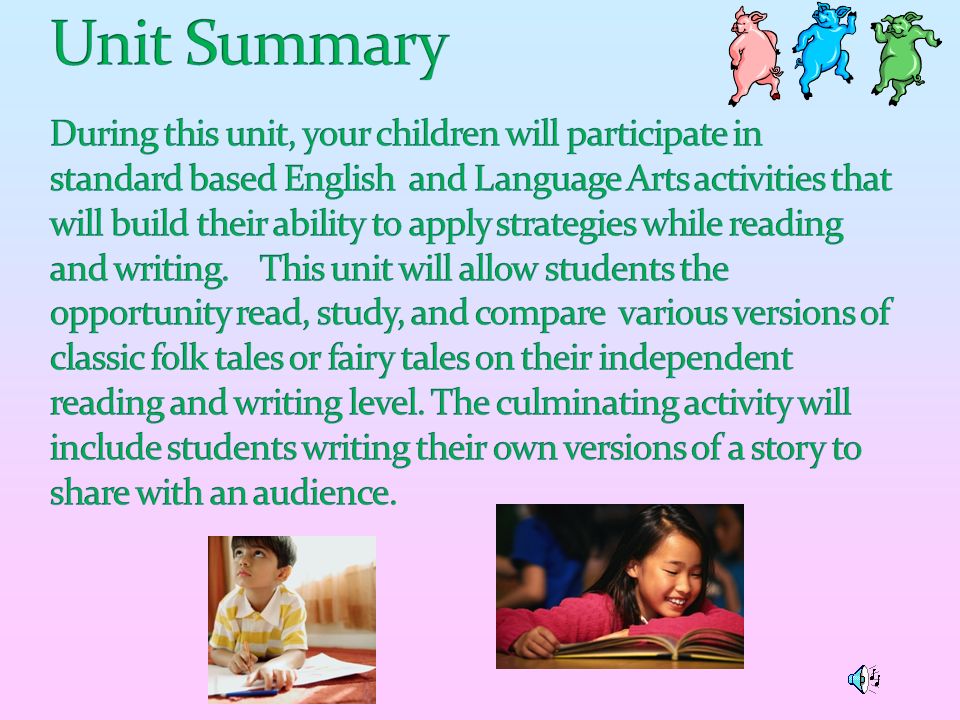 Unit Summary

During this unit, your children will participate in standard based English and Language Arts activities that will build their ability to apply strategies while reading and writing. This unit will allow students the opportunity read, study, and compare various versions of classic folk tales or fairy tales on their independent reading and writing level. The culminating activity will include students writing their own versions of a story to share with an audience.